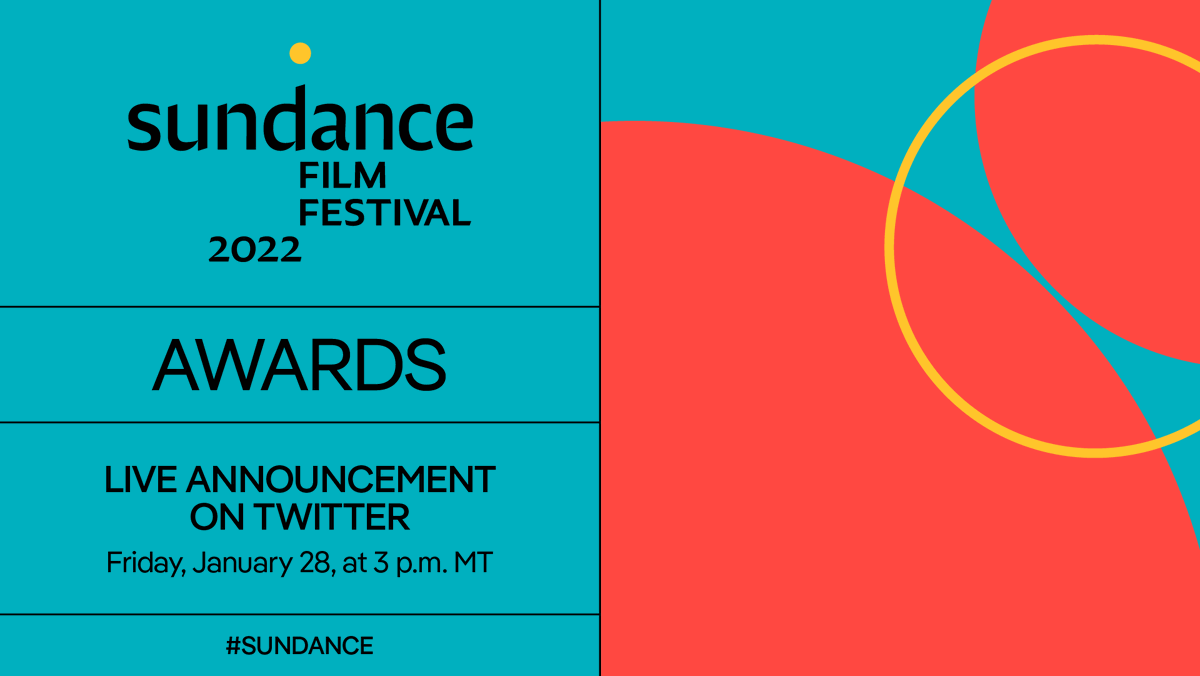 sundance FILM FESTIVAL 2022

AWARDS

LIVE ANNOUNCEMENT ON TWITTER
Friday, January 28, at 3 p.m. MT

#SUNDANCE